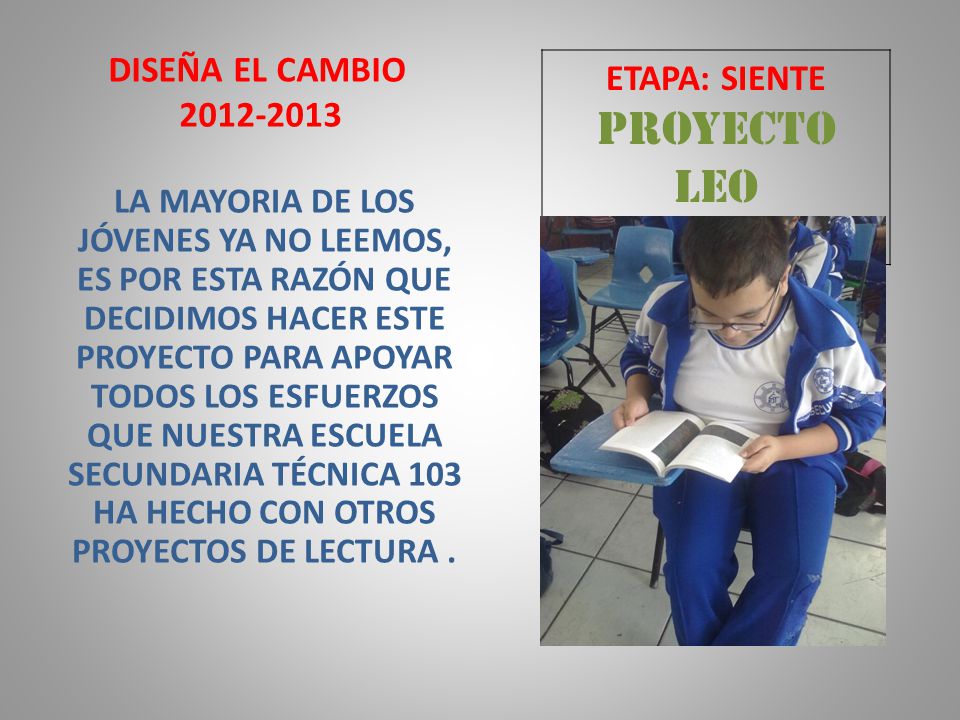 DISEÑA EL CAMBIO
2012-2013

LA MAYORIA DE LOS JÓVENES YA NO LEEMOS, ES POR ESTA RAZÓN QUE DECIDIMOS HACER ESTE PROYECTO PARA APOYAR TODOS LOS ESFUERZOS QUE NUESTRA ESCUELA SECUNDARIA TÉCNICA 103 HA HECHO CON OTROS PROYECTOS DE LECTURA .

ETAPA: SIENTE
PROYECTO
LEO